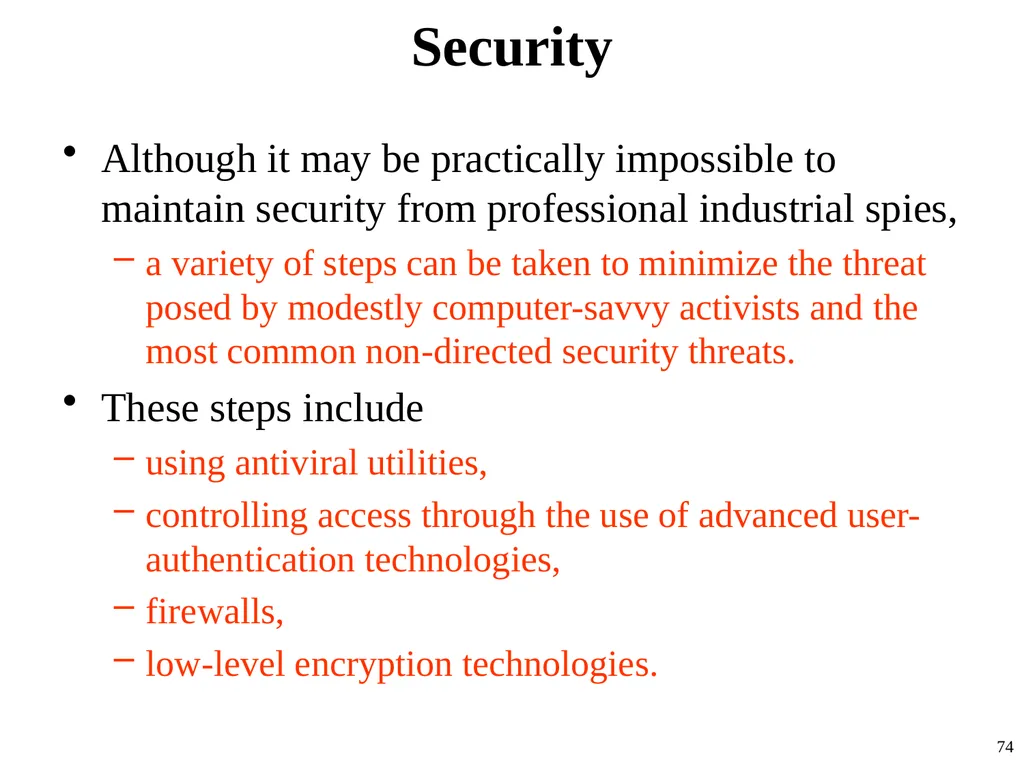 Security

• Although it may be practically impossible to maintain security from professional industrial spies,
– a variety of steps can be taken to minimize the threat posed by modestly computer-savvy activists and the most common non-directed security threats.

• These steps include
– using antiviral utilities,
– controlling access through the use of advanced user-authentication technologies,
– firewalls,
– low-level encryption technologies.

74